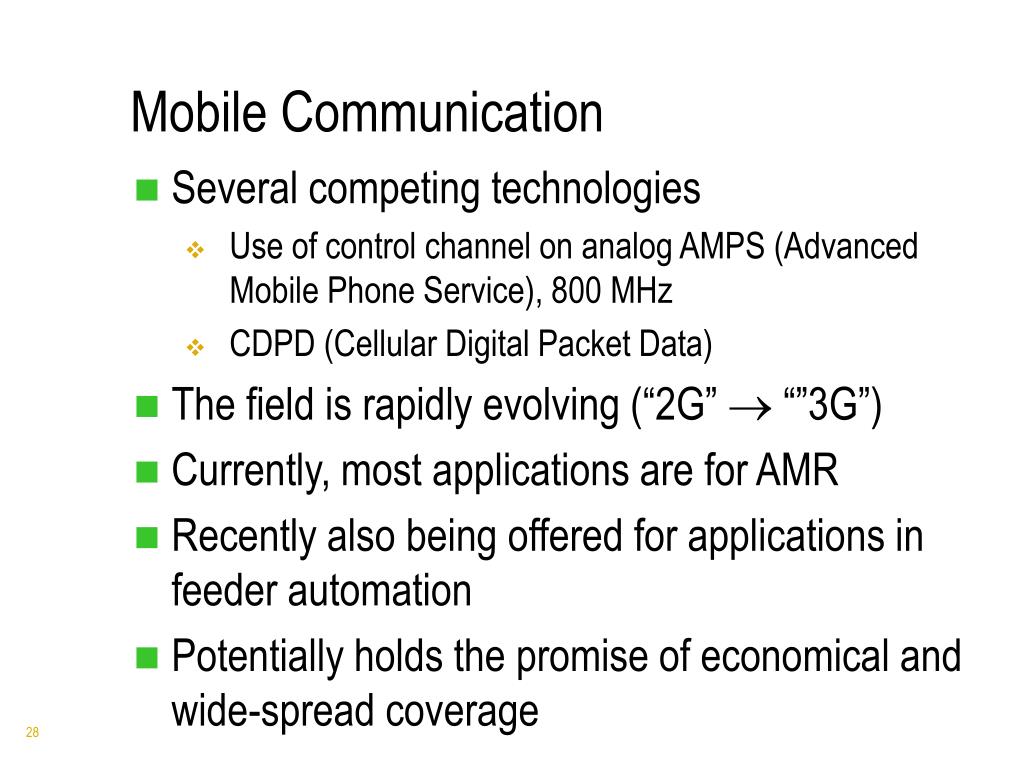 Mobile Communication

- Several competing technologies
  - Use of control channel on analog AMPS (Advanced Mobile Phone Service), 800 MHz
  - CDPD (Cellular Digital Packet Data)
- The field is rapidly evolving (“2G” $\rightarrow$ “”3G”)
- Currently, most applications are for AMR
- Recently also being offered for applications in feeder automation
- Potentially holds the promise of economical and wide-spread coverage

28